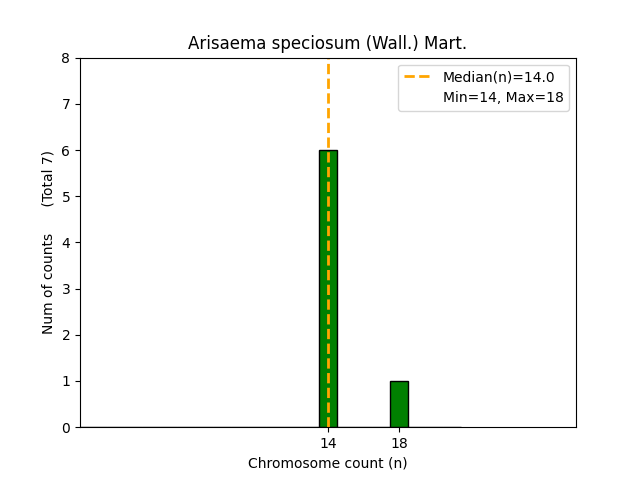 Arisaema speciosum (Wall.) Mart.

Median(n)=14.0
Min=14, Max=18

Num of counts (Total 7)

8
7
6
5
4
3
2
1
0

14
18

Chromosome count (n)